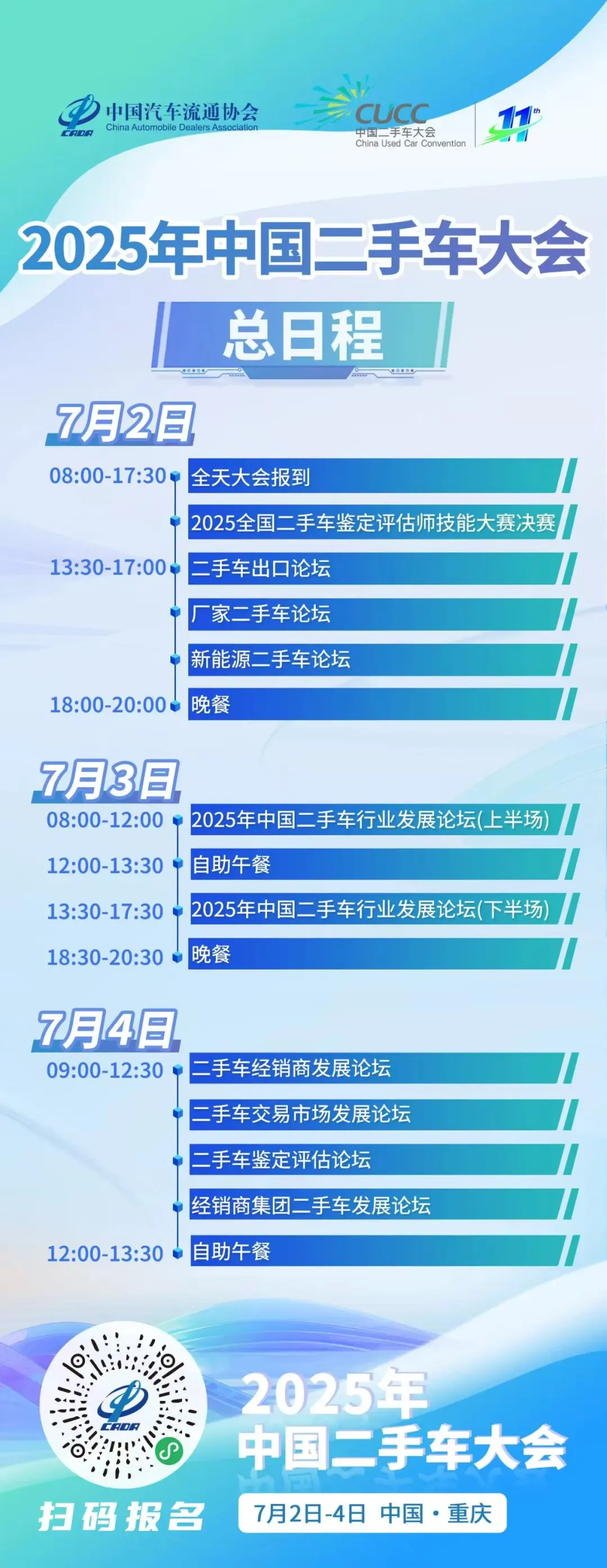 CADA 中国汽车流通协会
China Automobile Dealers Association

CUCC 中国二手车大会
China Used Car Convention

11th

2025年中国二手车大会

总日程

7月2日

08:00-17:30 全天大会报到

2025全国二手车鉴定评估师技能大赛决赛

13:30-17:00 二手车出口论坛

厂家二手车论坛

新能源二手车论坛

18:00-20:00 晚餐

7月3日

08:00-12:00 2025年中国二手车行业发展论坛(上半场)

12:00-13:30 自助午餐

13:30-17:30 2025年中国二手车行业发展论坛(下半场)

18:30-20:30 晚餐

7月4日

09:00-12:30 二手车经销商发展论坛

二手车交易市场发展论坛

二手车鉴定评估论坛

经销商集团二手车发展论坛

12:00-13:30 自助午餐

CADA

扫码报名

2025年
中国二手车大会

7月2日-4日 中国·重庆